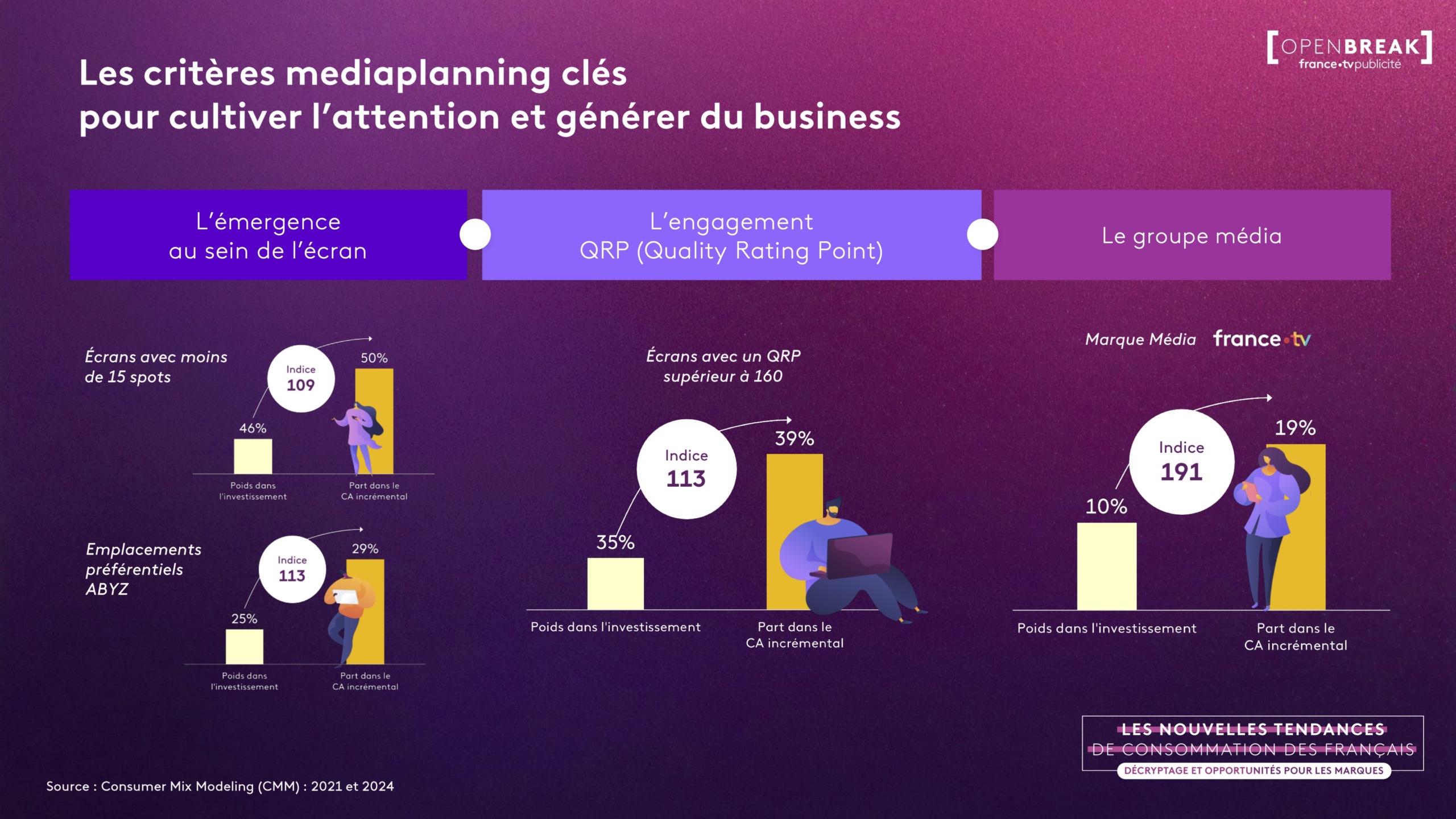 [OPENBREAK]
france•tvpublicité

Les critères mediaplanning clés
pour cultiver l'attention et générer du business

L'émergence au sein de l'écran

L'engagement QRP (Quality Rating Point)

Le groupe média

Écrans avec moins de 15 spots

Indice 109

46%

50%

Poids dans l'investissement

Part dans le CA incrémental

Emplacements préférentiels ABYZ

Indice 113

25%

29%

Poids dans l'investissement

Part dans le CA incrémental

Écrans avec un QRP supérieur à 160

Indice 113

35%

39%

Poids dans l'investissement

Part dans le CA incrémental

Marque Média france•tv

Indice 191

10%

19%

Poids dans l'investissement

Part dans le CA incrémental

LES NOUVELLES TENDANCES
DE CONSOMMATION DES FRANÇAIS
DÉCRYPTAGE ET OPPORTUNITÉS POUR LES MARQUES

Source : Consumer Mix Modeling (CMM) : 2021 et 2024